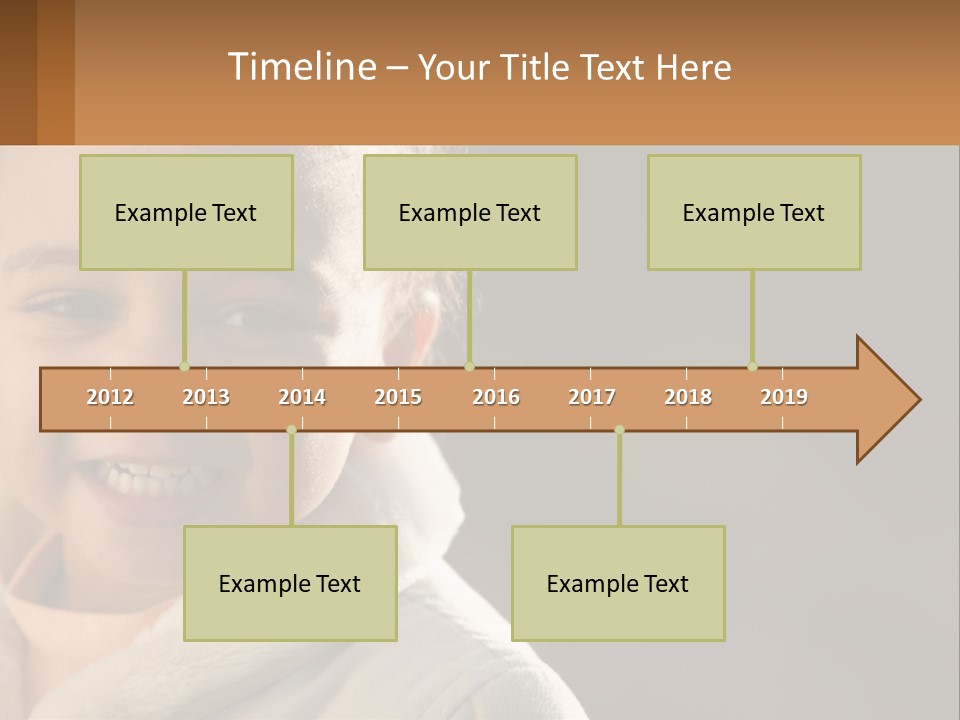 Timeline – Your Title Text Here

Example Text

Example Text

Example Text

2012 2013 2014 2015 2016 2017 2018 2019

Example Text

Example Text